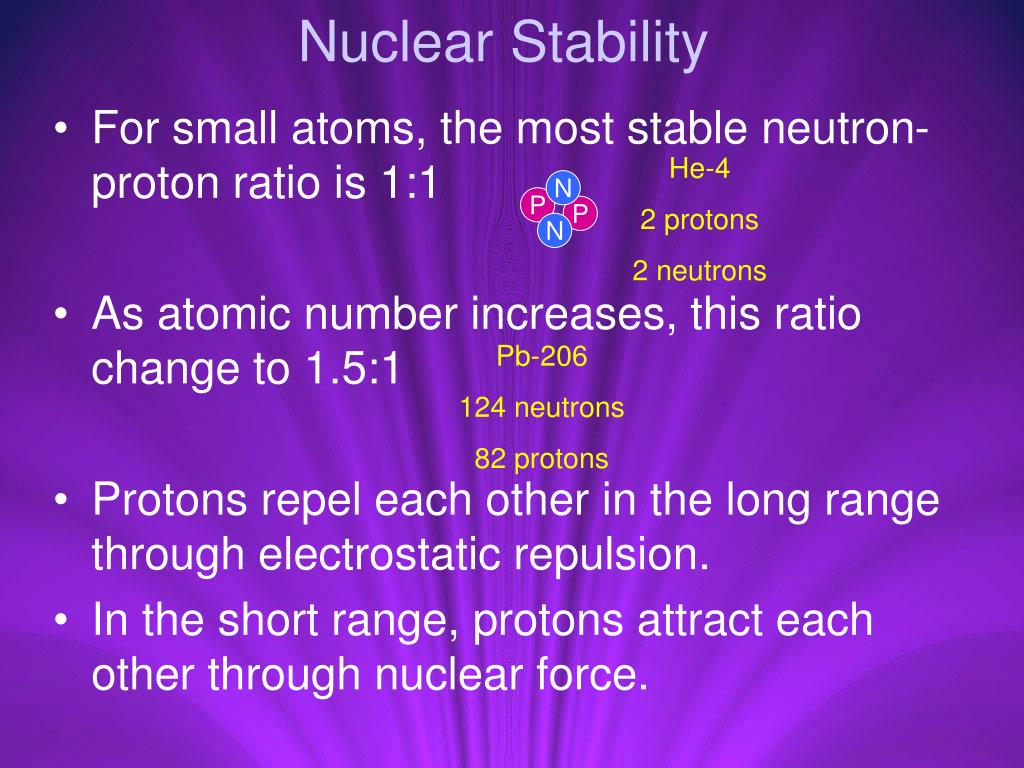 Nuclear Stability

• For small atoms, the most stable neutron-proton ratio is 1:1

N
P P
N

He-4

2 protons

2 neutrons

• As atomic number increases, this ratio change to 1.5:1

Pb-206

124 neutrons

82 protons

• Protons repel each other in the long range through electrostatic repulsion.

• In the short range, protons attract each other through nuclear force.